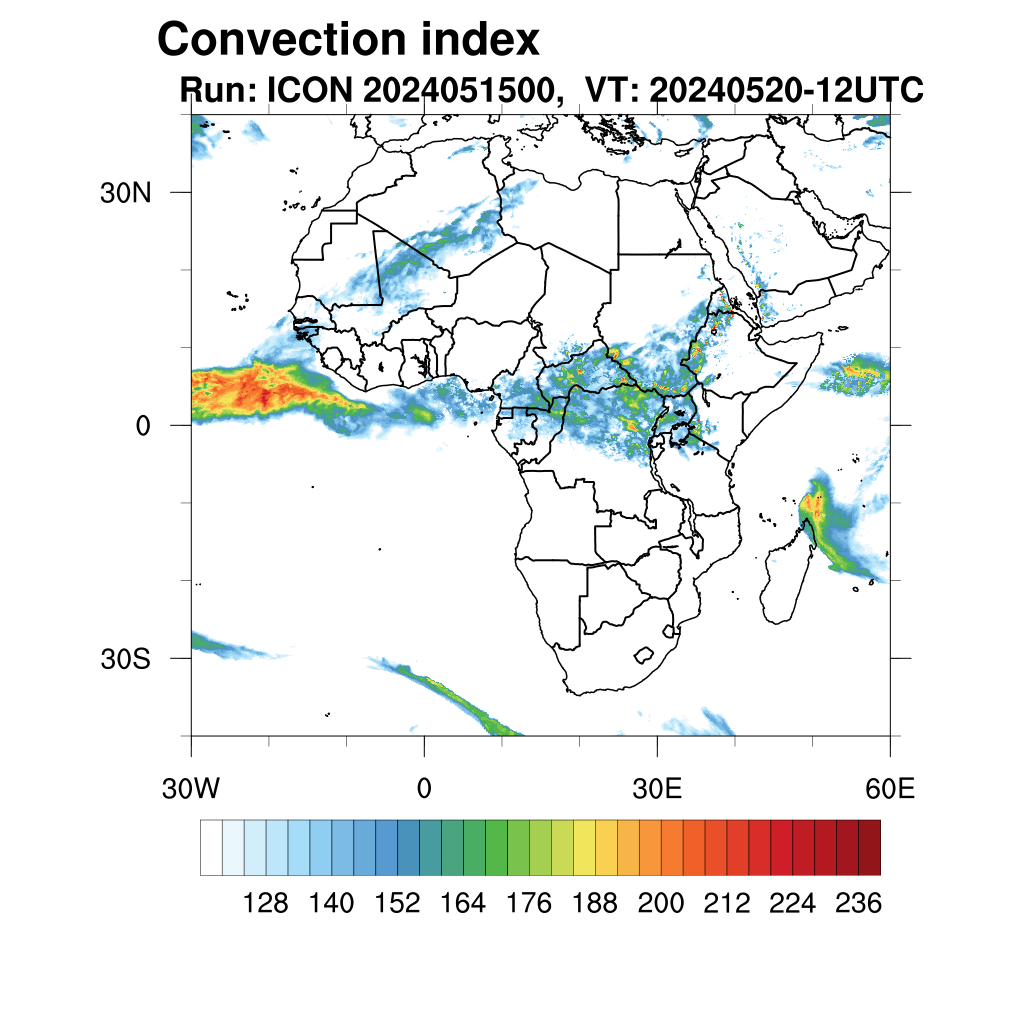 Convection index
Run: ICON 2024051500, VT: 20240520-12UTC

30N
0
30S

30W
0
30E
60E

128 140 152 164 176 188 200 212 224 236